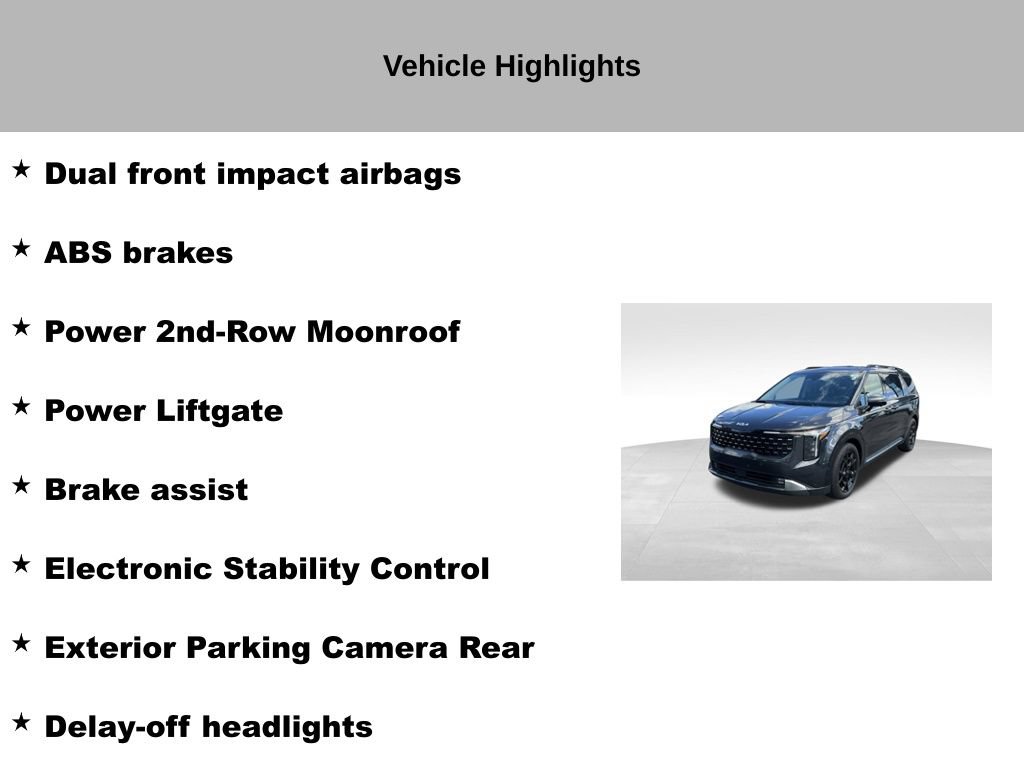 Vehicle Highlights

★ Dual front impact airbags

★ ABS brakes

★ Power 2nd-Row Moonroof

★ Power Liftgate

★ Brake assist

★ Electronic Stability Control

★ Exterior Parking Camera Rear

★ Delay-off headlights